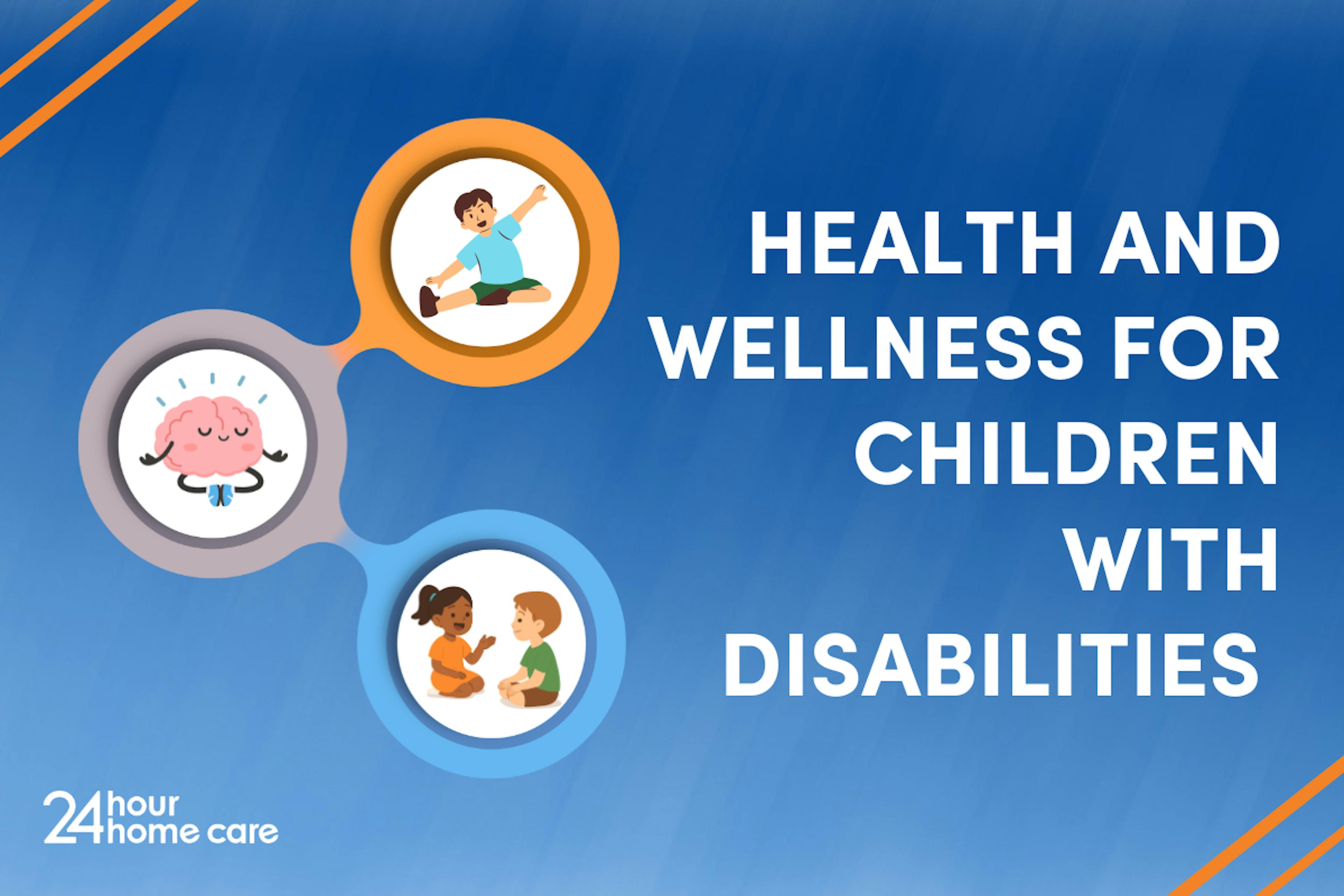 HEALTH AND WELLNESS FOR CHILDREN WITH DISABILITIES

24 hour home care